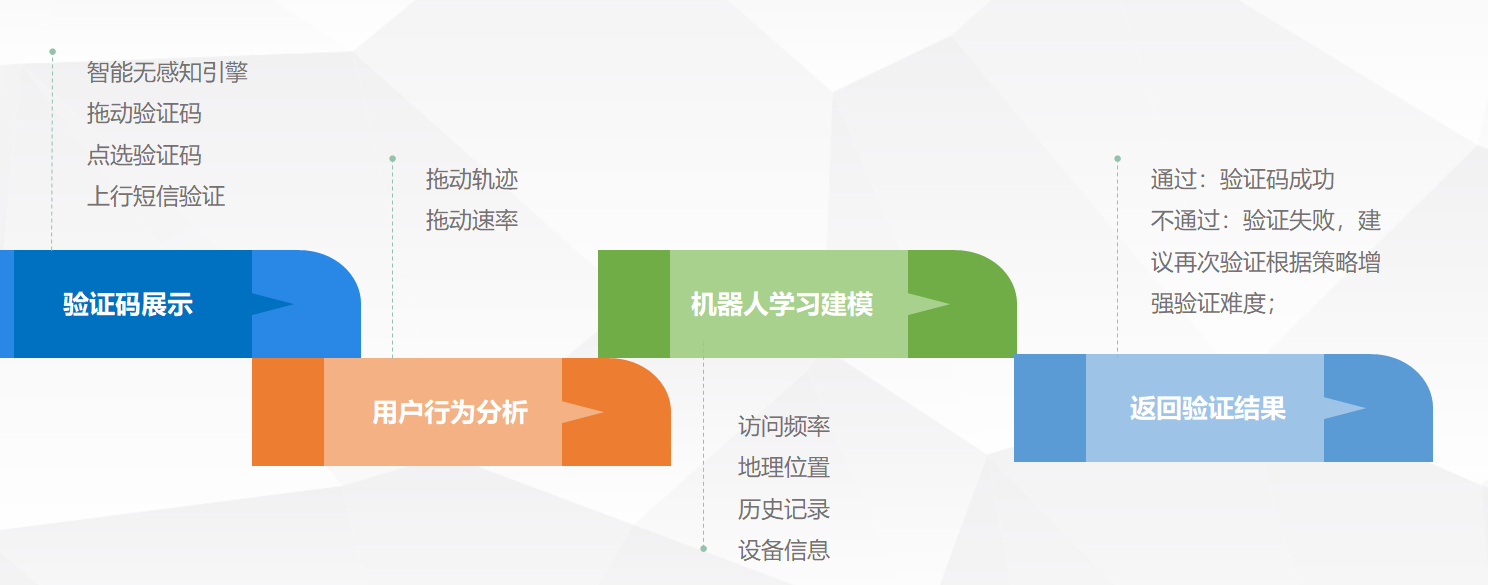 智能无感知引擎
拖动验证码
点选验证码
上行短信验证

验证码展示

拖动轨迹
拖动速率

用户行为分析

机器人学习建模

访问频率
地理位置
历史记录
设备信息

通过：验证码成功
不通过：验证失败，建议再次验证根据策略增强验证难度；

返回验证结果